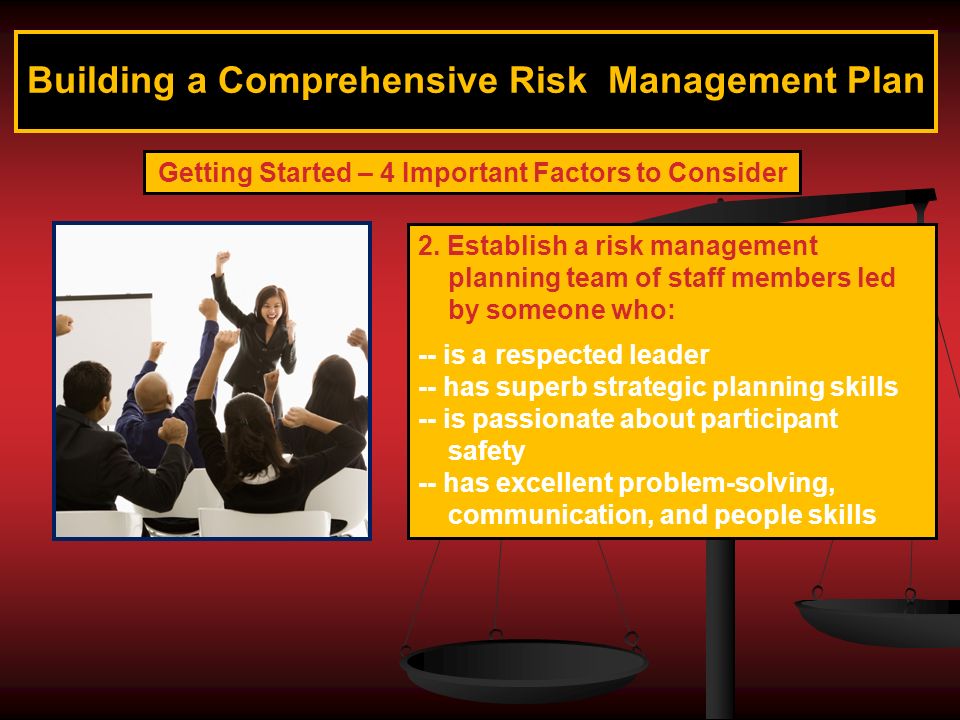 Building a Comprehensive Risk Management Plan

Getting Started – 4 Important Factors to Consider

2. Establish a risk management planning team of staff members led by someone who:

-- is a respected leader
-- has superb strategic planning skills
-- is passionate about participant safety
-- has excellent problem-solving, communication, and people skills